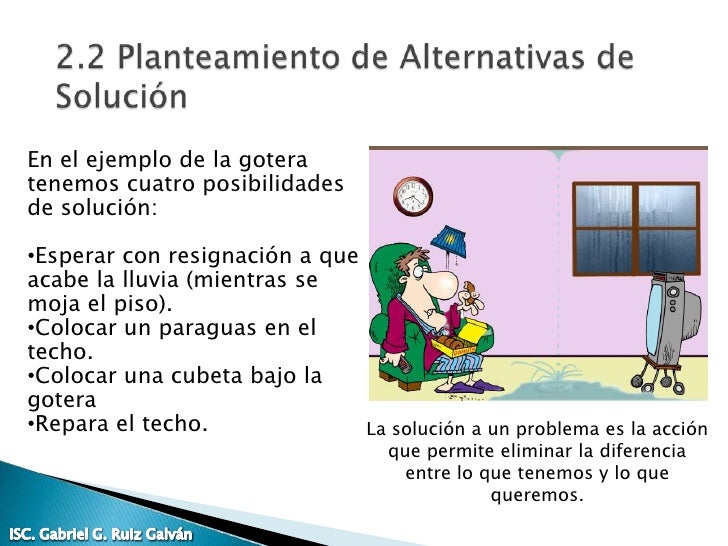 2.2 Planteamiento de Alternativas de Solución

En el ejemplo de la gotera tenemos cuatro posibilidades de solución:

•Esperar con resignación a que acabe la lluvia (mientras se moja el piso).
•Colocar un paraguas en el techo.
•Colocar una cubeta bajo la gotera
•Repara el techo.

La solución a un problema es la acción que permite eliminar la diferencia entre lo que tenemos y lo que queremos.

ISC. Gabriel G. Ruiz Galván